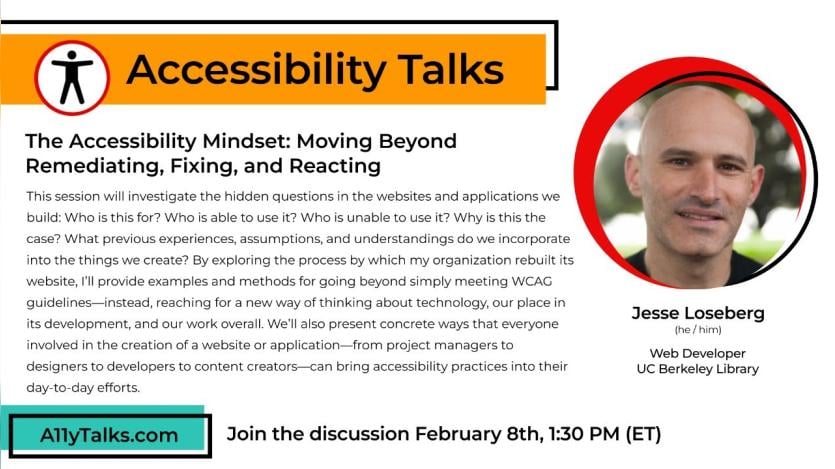 Accessibility Talks

The Accessibility Mindset: Moving Beyond Remediating, Fixing, and Reacting

This session will investigate the hidden questions in the websites and applications we build: Who is this for? Who is able to use it? Who is unable to use it? Why is this the case? What previous experiences, assumptions, and understandings do we incorporate into the things we create? By exploring the process by which my organization rebuilt its website, I'll provide examples and methods for going beyond simply meeting WCAG guidelines—instead, reaching for a new way of thinking about technology, our place in its development, and our work overall. We'll also present concrete ways that everyone involved in the creation of a website or application—from project managers to designers to developers to content creators—can bring accessibility practices into their day-to-day efforts.

Jesse Loseberg
(he / him)
Web Developer
UC Berkeley Library

A11yTalks.com

Join the discussion February 8th, 1:30 PM (ET)